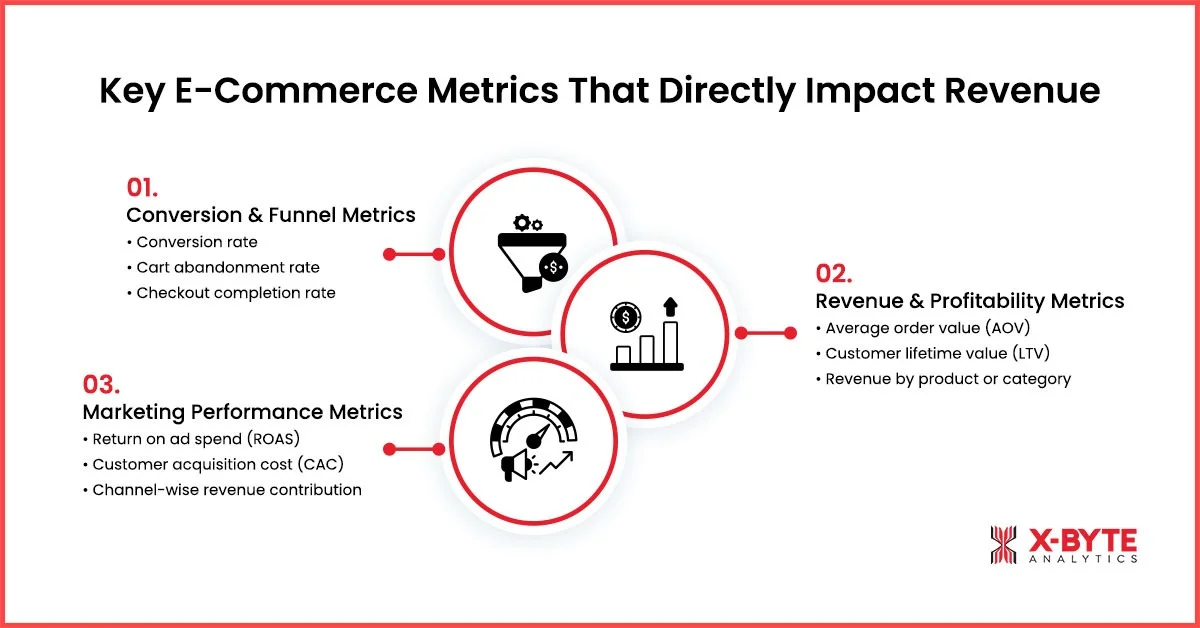 Key E-Commerce Metrics That Directly Impact Revenue

01.
Conversion & Funnel Metrics
• Conversion rate
• Cart abandonment rate
• Checkout completion rate

02.
Revenue & Profitability Metrics
• Average order value (AOV)
• Customer lifetime value (LTV)
• Revenue by product or category

03.
Marketing Performance Metrics
• Return on ad spend (ROAS)
• Customer acquisition cost (CAC)
• Channel-wise revenue contribution

X-BYTE
ANALYTICS